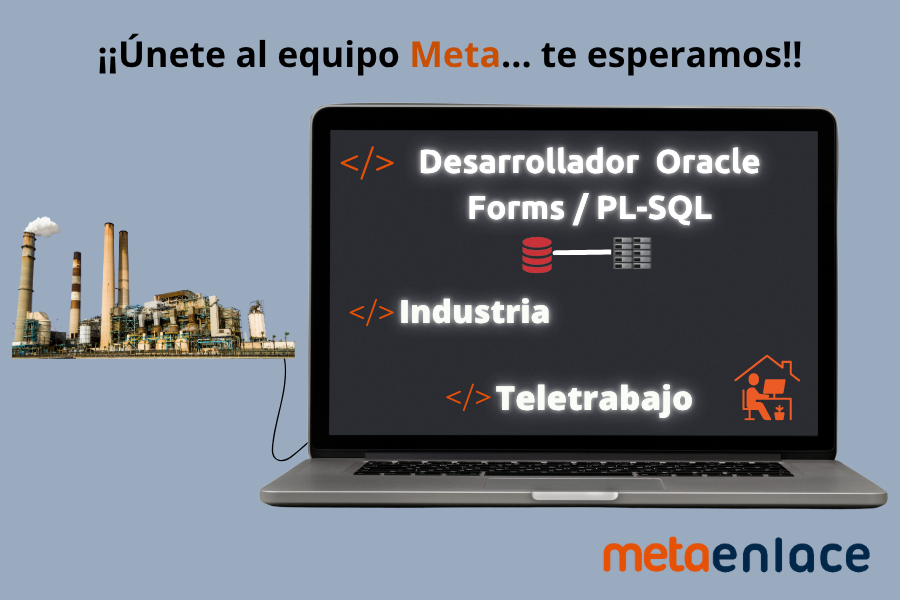 ¡¡Únete al equipo Meta... te esperamos!!

</> Desarrollador Oracle Forms / PL-SQL

</> Industria

</> Teletrabajo

metaenlace